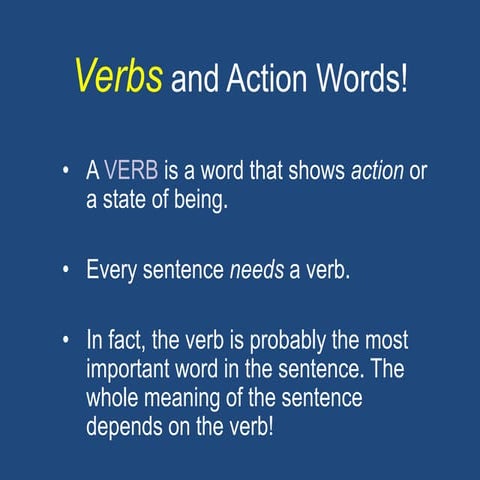 Verbs and Action Words!

• A VERB is a word that shows action or a state of being.

• Every sentence needs a verb.

• In fact, the verb is probably the most important word in the sentence. The whole meaning of the sentence depends on the verb!